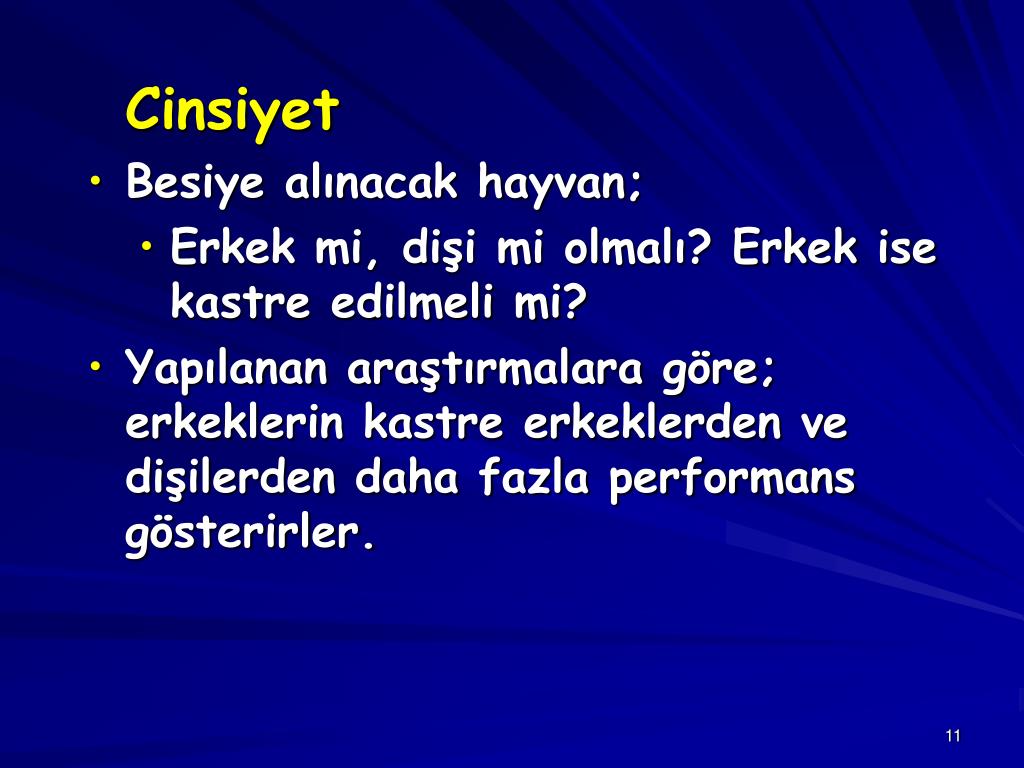 Cinsiyet

• Besiye alınacak hayvan;

• Erkek mi, dişi mi olmalı? Erkek ise kastre edilmeli mi?

• Yapılanan araştırmalara göre; erkeklerin kastre erkeklerden ve dişilerden daha fazla performans gösterirler.

11